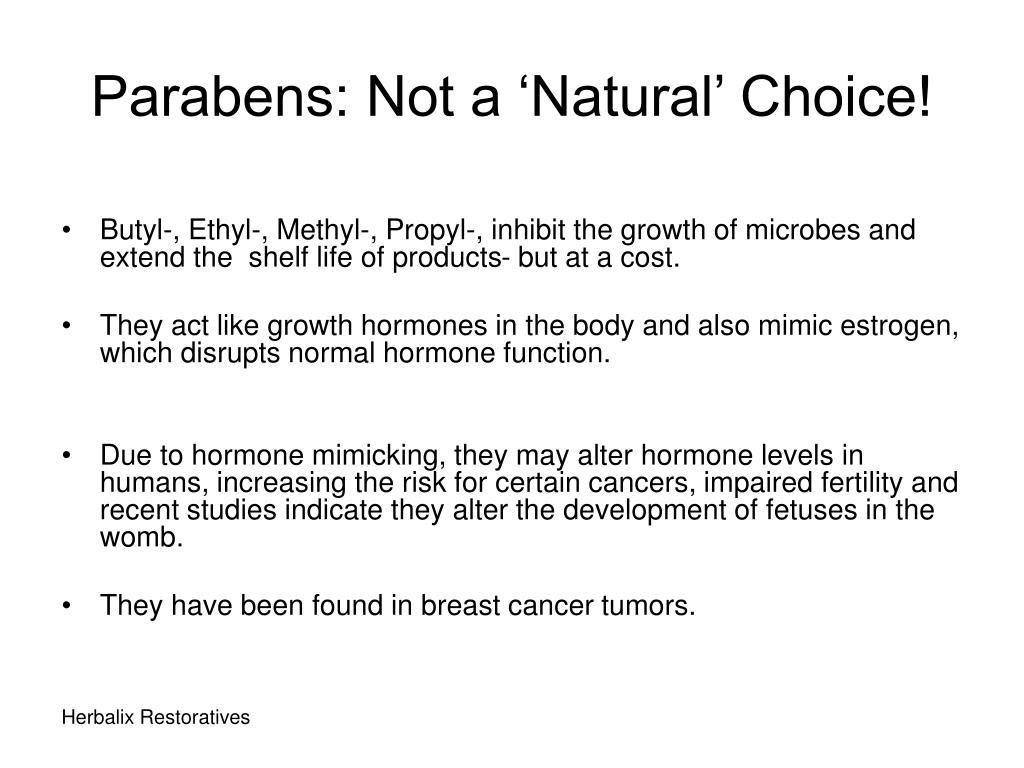 Parabens: Not a ‘Natural’ Choice!

• Butyl-, Ethyl-, Methyl-, Propyl-, inhibit the growth of microbes and extend the  shelf life of products- but at a cost.

• They act like growth hormones in the body and also mimic estrogen, which disrupts normal hormone function.

• Due to hormone mimicking, they may alter hormone levels in humans, increasing the risk for certain cancers, impaired fertility and recent studies indicate they alter the development of fetuses in the womb.

• They have been found in breast cancer tumors.

Herbalix Restoratives